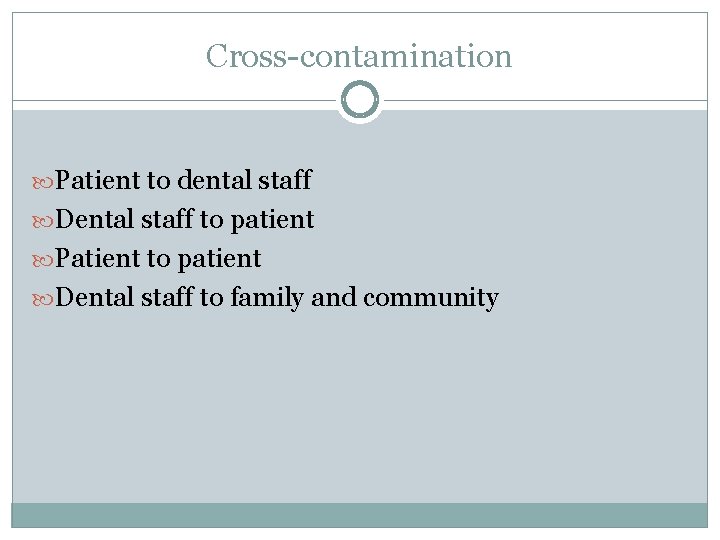 Cross-contamination

Patient to dental staff
Dental staff to patient
Patient to patient
Dental staff to family and community